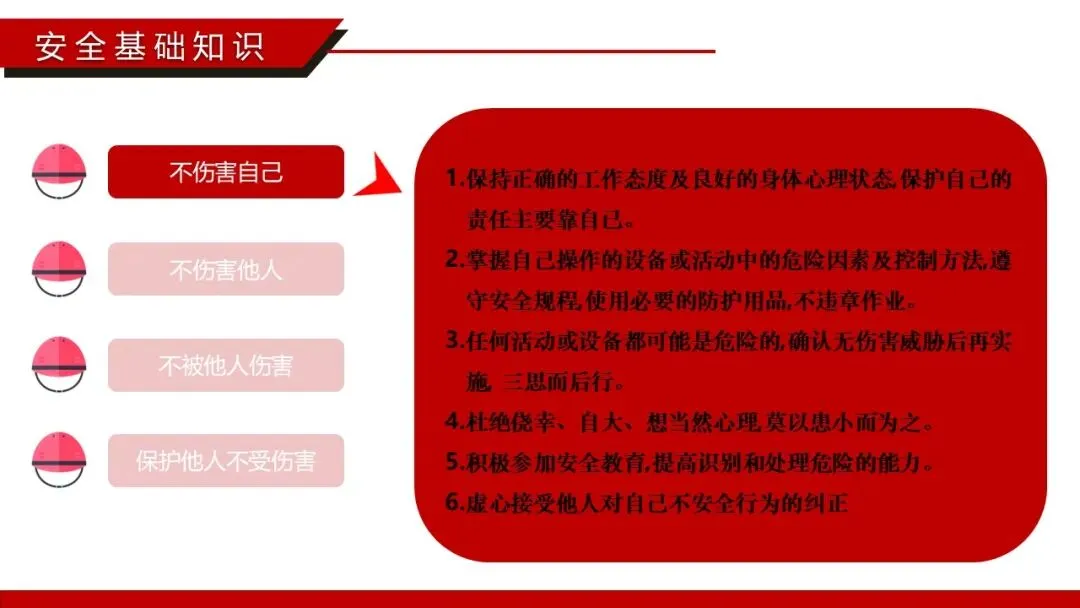 安全基础知识

不伤害自己

不伤害他人

不被他人伤害

保护他人不受伤害

1.保持正确的工作态度及良好的身体心理状态,保护自己的责任主要靠自己。

2.掌握自己操作的设备或活动中的危险因素及控制方法,遵守安全规程,使用必要的防护用品,不违章作业。

3.任何活动或设备都可能是危险的,确认无伤害威胁后再实施, 三思而后行。

4.杜绝侥幸、自大、想当然心理,莫以患小而为之。

5.积极参加安全教育,提高识别和处理危险的能力。

6.虚心接受他人对自己不安全行为的纠正